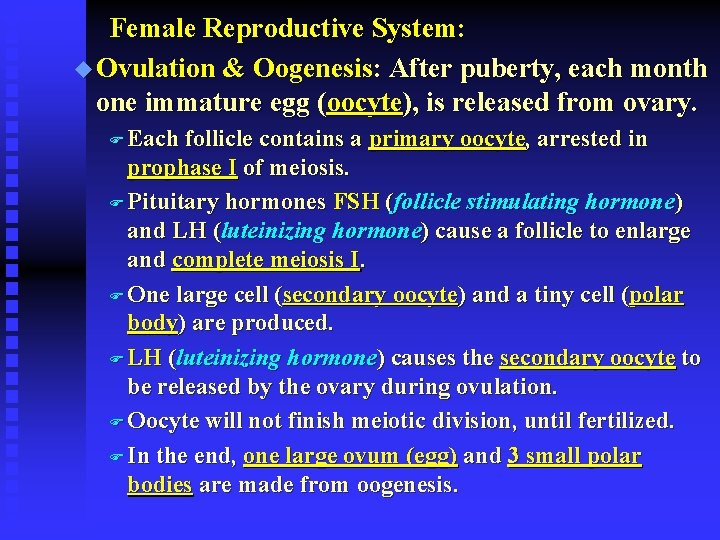 Female Reproductive System:

Ovulation & Oogenesis: After puberty, each month one immature egg (oocyte), is released from ovary.

Each follicle contains a primary oocyte, arrested in prophase I of meiosis.

Pituitary hormones FSH (follicle stimulating hormone) and LH (luteinizing hormone) cause a follicle to enlarge and complete meiosis I.

One large cell (secondary oocyte) and a tiny cell (polar body) are produced.

LH (luteinizing hormone) causes the secondary oocyte to be released by the ovary during ovulation.

Oocyte will not finish meiotic division, until fertilized.

In the end, one large ovum (egg) and 3 small polar bodies are made from oogenesis.